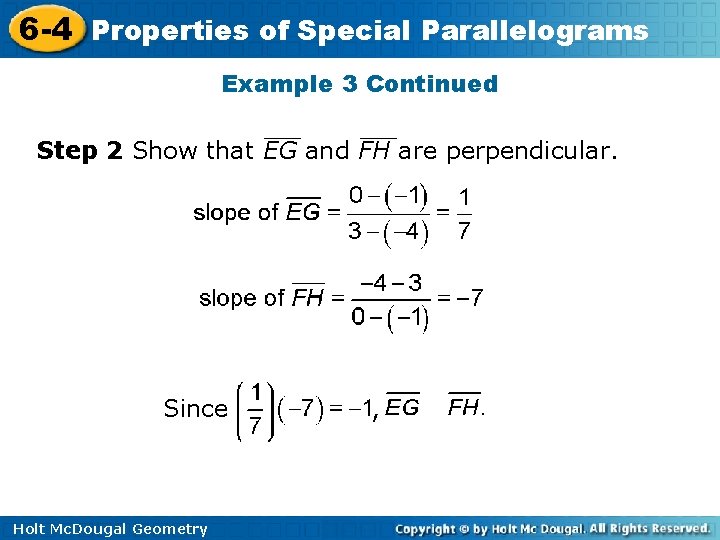 6-4 Properties of Special Parallelograms

Example 3 Continued

**Step 2** Show that $\overline{EG}$ and $\overline{FH}$ are perpendicular.

slope of $\overline{EG} = \frac{0-(-1)}{3-(-4)} = \frac{1}{7}$

slope of $\overline{FH} = \frac{-4-3}{0-(-1)} = -7$

Since $\left(\frac{1}{7}\right)(-7) = -1$, $\overline{EG}$ $\overline{FH}$.

Holt McDougal Geometry

Copyright © by Holt Mc Dougal. All Rights Reserved.